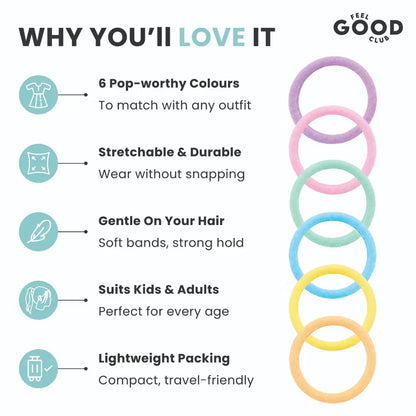 WHY YOU'll LOVE IT

FEEL GOOD CLUB

6 Pop-worthy Colours
To match with any outfit

Stretchable & Durable
Wear without snapping

Gentle On Your Hair
Soft bands, strong hold

Suits Kids & Adults
Perfect for every age

Lightweight Packing
Compact, travel-friendly